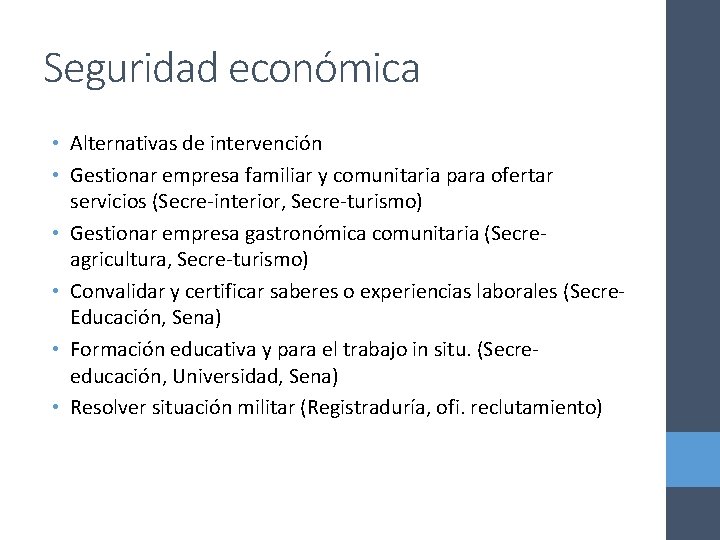 Seguridad económica

• Alternativas de intervención
• Gestionar empresa familiar y comunitaria para ofertar servicios (Secre-interior, Secre-turismo)
• Gestionar empresa gastronómica comunitaria (Secre-agricultura, Secre-turismo)
• Convalidar y certificar saberes o experiencias laborales (Secre-Educación, Sena)
• Formación educativa y para el trabajo in situ. (Secre-educación, Universidad, Sena)
• Resolver situación militar (Registraduría, ofi. reclutamiento)